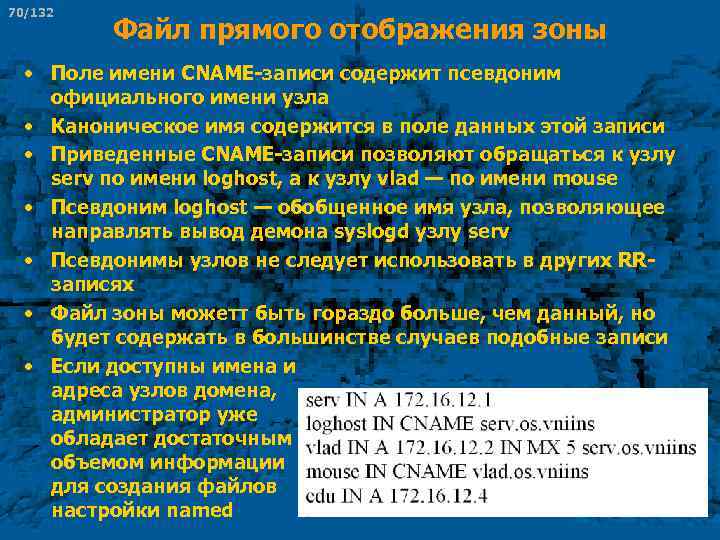 70/132

Файл прямого отображения зоны

• Поле имени CNAME-записи содержит псевдоним официального имени узла
• Каноническое имя содержится в поле данных этой записи
• Приведенные CNAME-записи позволяют обращаться к узлу serv по имени loghost, а к узлу vlad — по имени mouse
• Псевдоним loghost — обобщенное имя узла, позволяющее направлять вывод демона syslogd узлу serv
• Псевдонимы узлов не следует использовать в других RR-записях
• Файл зоны можетт быть гораздо больше, чем данный, но будет содержать в большинстве случаев подобные записи
• Если доступны имена и адреса узлов домена, администратор уже обладает достаточным объемом информации для создания файлов настройки named

serv IN A 172.16.12.1
loghost IN CNAME serv.os.vniins
vlad IN A 172.16.12.2 IN MX 5 serv.os.vniins
mouse IN CNAME vlad.os.vniins
edu IN A 172.16.12.4